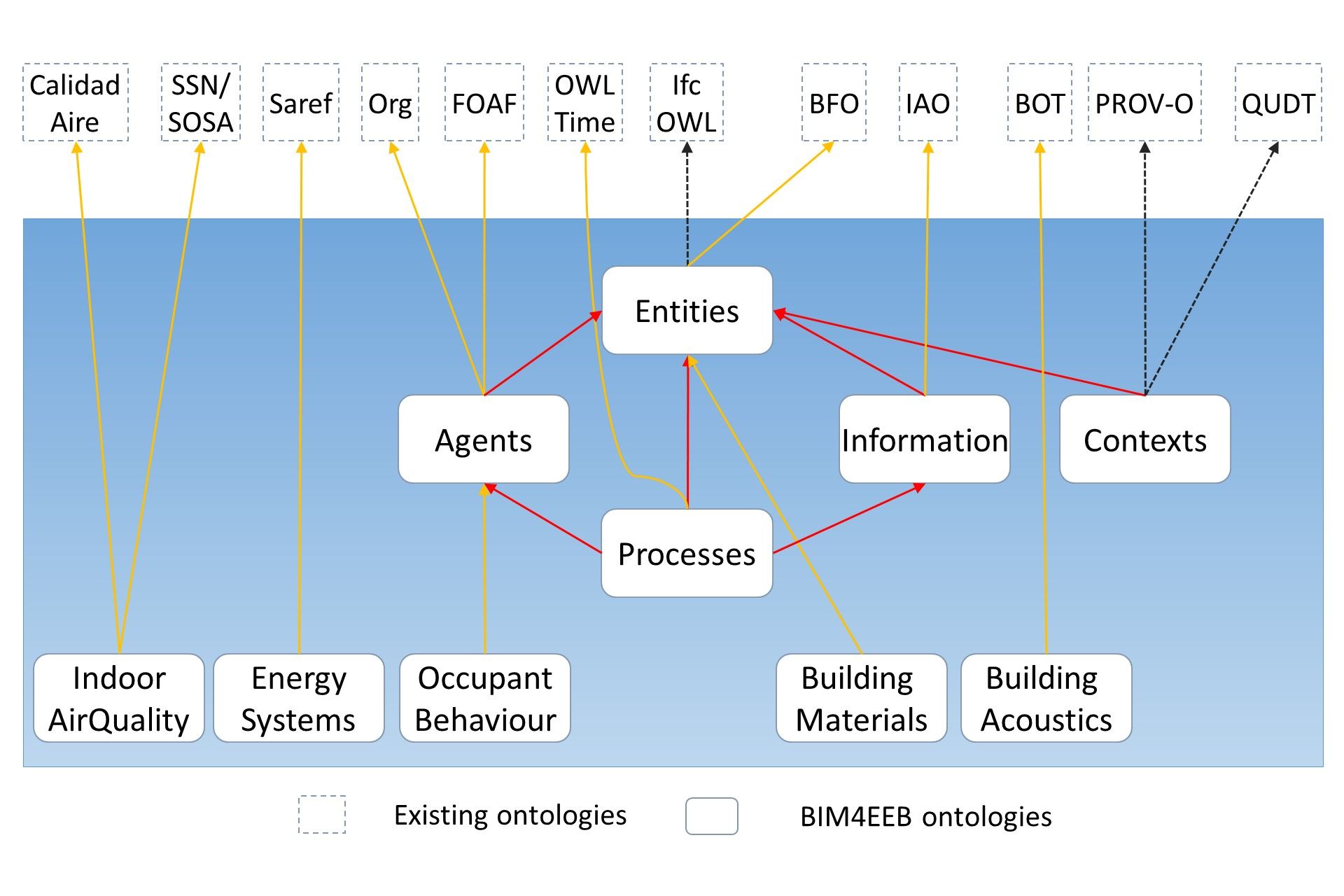 Calidad Aire

SSN/ SOSA

Saref

Org

FOAF

OWL Time

Ifc OWL

BFO

IAO

BOT

PROV-O

QUDT

Entities

Agents

Information

Contexts

Processes

Indoor AirQuality

Energy Systems

Occupant Behaviour

Building Materials

Building Acoustics

Existing ontologies

BIM4EEB ontologies